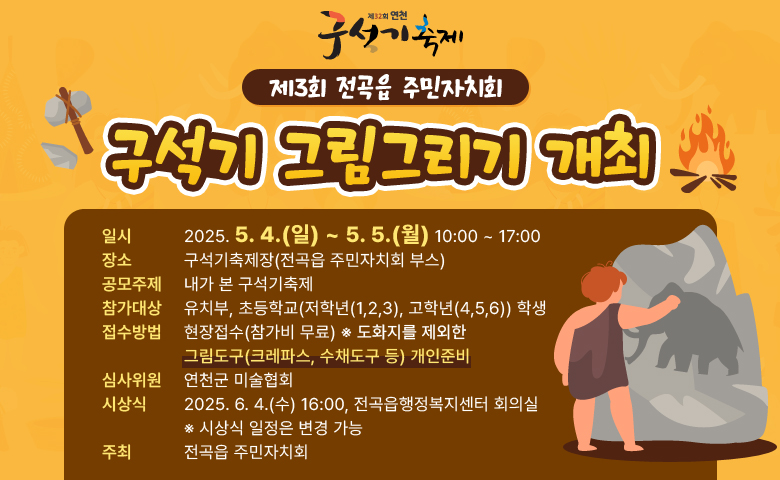 제32회 연천
구석기축제

제3회 전곡읍 주민자치회

구석기 그림그리기 개최

일시 2025. 5. 4.(일) ~ 5. 5.(월) 10:00 ~ 17:00
장소 구석기축제장(전곡읍 주민자치회 부스)
공모주제 내가 본 구석기축제
참가대상 유치부, 초등학교(저학년(1,2,3), 고학년(4,5,6)) 학생
접수방법 현장접수(참가비 무료) ※ 도화지를 제외한 그림도구(크레파스, 수채도구 등) 개인준비
심사위원 연천군 미술협회
시상식 2025. 6. 4.(수) 16:00, 전곡읍행정복지센터 회의실
※ 시상식 일정은 변경 가능
주최 전곡읍 주민자치회